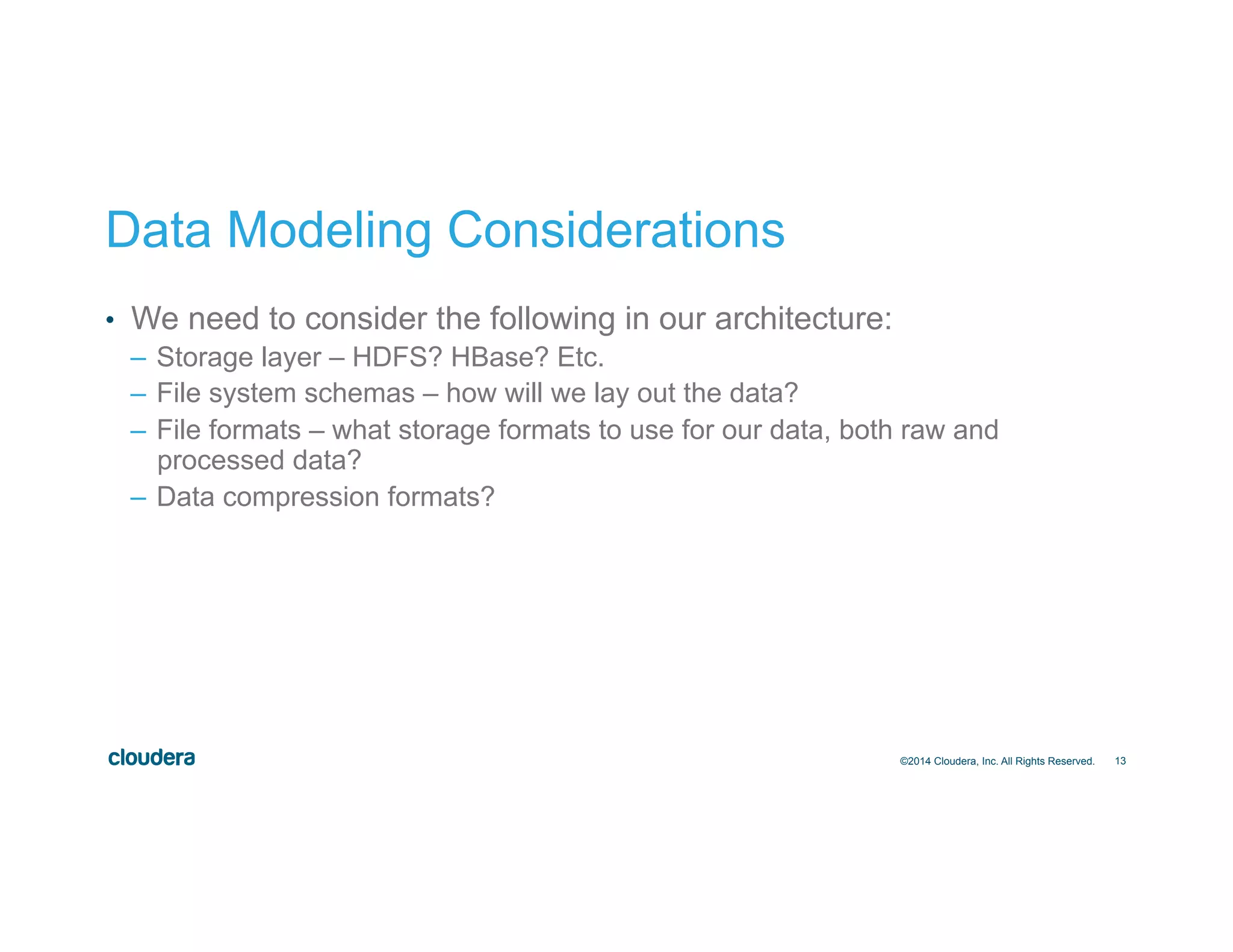 Data Modeling Considerations

• We need to consider the following in our architecture:
– Storage layer – HDFS? HBase? Etc.
– File system schemas – how will we lay out the data?
– File formats – what storage formats to use for our data, both raw and processed data?
– Data compression formats?

cloudera

©2014 Cloudera, Inc. All Rights Reserved. 13